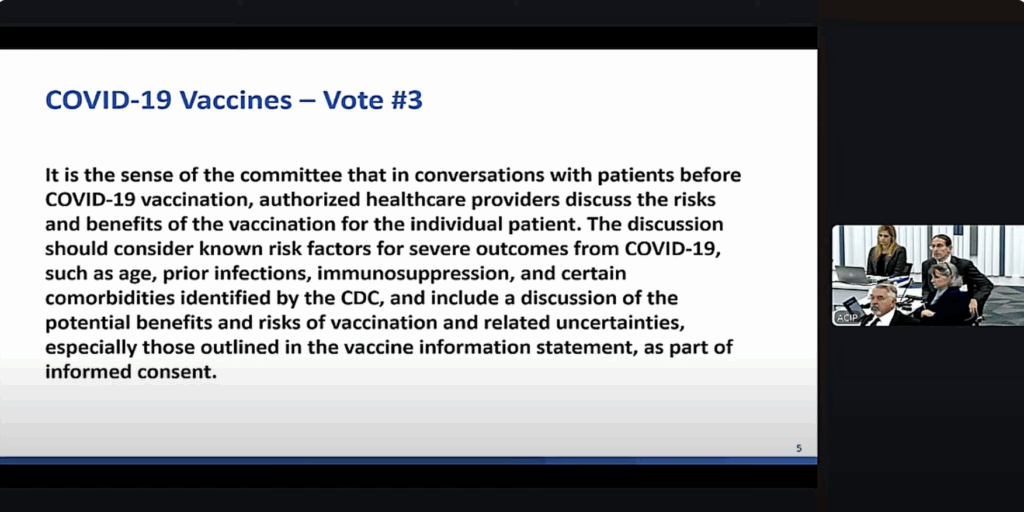 COVID-19 Vaccines – Vote #3

It is the sense of the committee that in conversations with patients before COVID-19 vaccination, authorized healthcare providers discuss the risks and benefits of the vaccination for the individual patient. The discussion should consider known risk factors for severe outcomes from COVID-19, such as age, prior infections, immunosuppression, and certain comorbidities identified by the CDC, and include a discussion of the potential benefits and risks of vaccination and related uncertainties, especially those outlined in the vaccine information statement, as part of informed consent.

5

ACIP